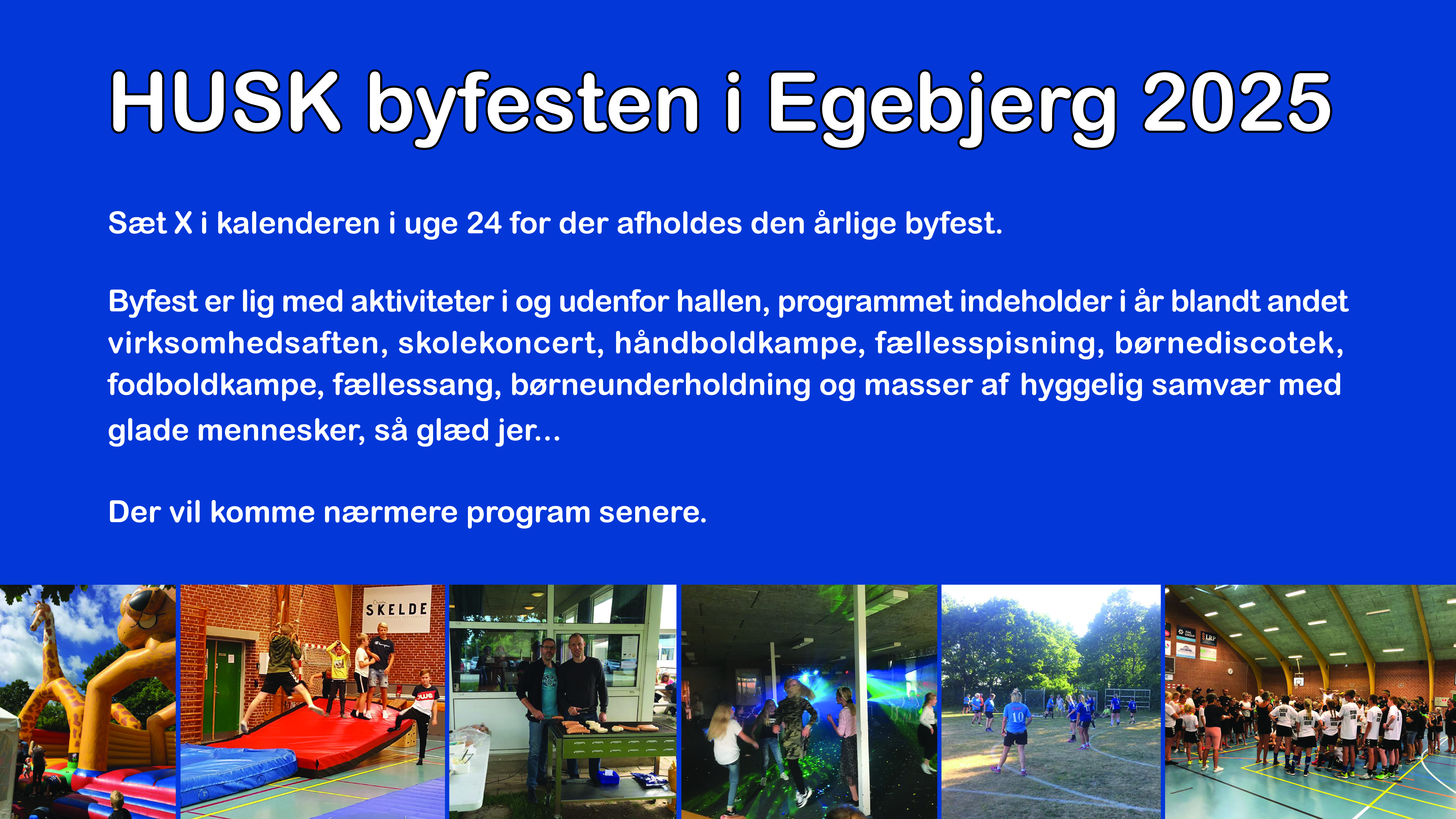 HUSK byfesten i Egebjerg 2025

Sæt X i kalenderen i uge 24 for der afholdes den årlige byfest.

Byfest er lig med aktiviteter i og udenfor hallen, programmet indeholder i år blandt andet virksomhedsaften, skolekoncert, håndboldkampe, fællesspisning, børnediscotek, fodboldkampe, fællessang, børneunderholdning og masser af hyggelig samvær med glade mennesker, så glæd jer...

Der vil komme nærmere program senere.

SKELDE

10

LRP